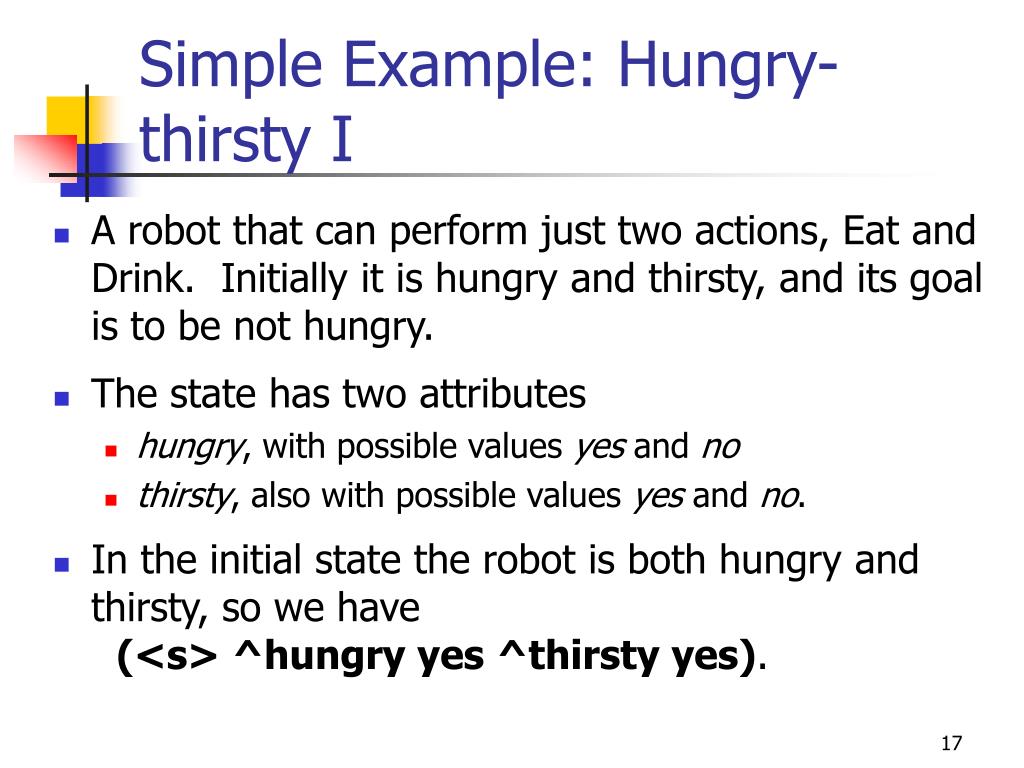 Simple Example: Hungry-thirsty I

A robot that can perform just two actions, Eat and Drink. Initially it is hungry and thirsty, and its goal is to be not hungry.

The state has two attributes

hungry, with possible values yes and no

thirsty, also with possible values yes and no.

In the initial state the robot is both hungry and thirsty, so we have
(<s> ^hungry yes ^thirsty yes).

17